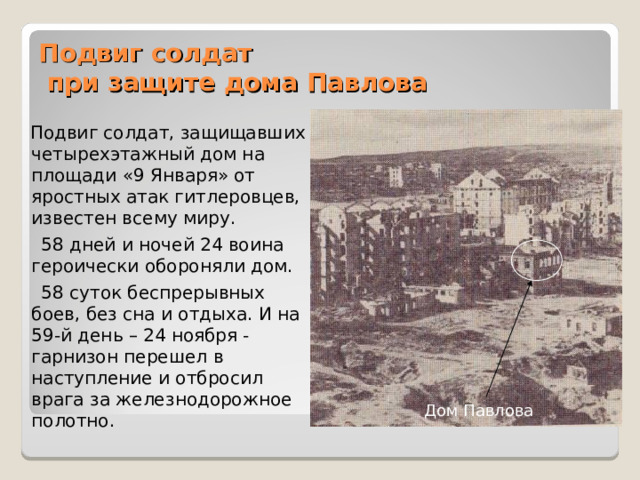 Подвиг солдат
при защите дома Павлова

Подвиг солдат, защищавших четырехэтажный дом на площади «9 Января» от яростных атак гитлеровцев, известен всему миру.

58 дней и ночей 24 воина героически обороняли дом.

58 суток беспрерывных боев, без сна и отдыха. И на 59-й день – 24 ноября - гарнизон перешел в наступление и отбросил врага за железнодорожное полотно.

Дом Павлова